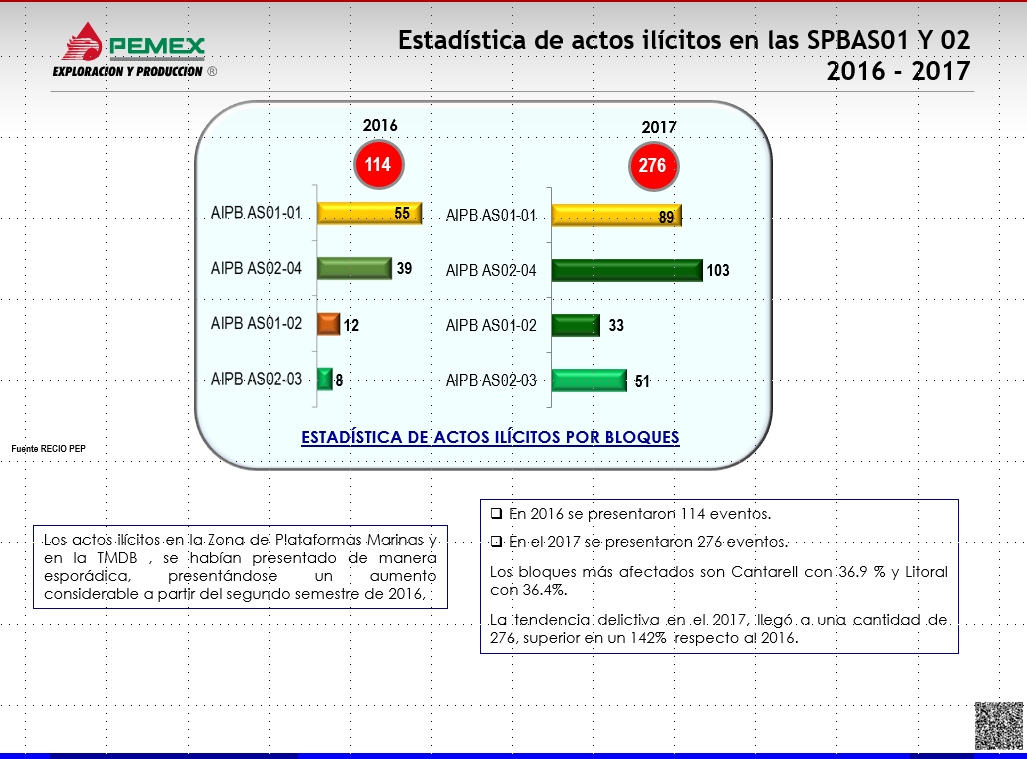 PEMEX
EXPLORACION Y PRODUCCION ®

Estadística de actos ilícitos en las SPBAS01 Y 02
2016 - 2017

2016
114

AIPB AS01-01 55
AIPB AS02-04 39
AIPB AS01-02 12
AIPB AS02-03 8

2017
276

AIPB AS01-01 89
AIPB AS02-04 103
AIPB AS01-02 33
AIPB AS02-03 51

ESTADÍSTICA DE ACTOS ILÍCITOS POR BLOQUES

Fuente RECIO PEP

Los actos ilícitos en la Zona de Plataformas Marinas y en la TMDB , se habían presentado de manera esporádica, presentándose un aumento considerable a partir del segundo semestre de 2016,

❑ En 2016 se presentaron 114 eventos.

❑ En el 2017 se presentaron 276 eventos.

Los bloques más afectados son Cantarell con 36.9 % y Litoral con 36.4%.

La tendencia delictiva en el 2017, llegó a una cantidad de 276, superior en un 142% respecto al 2016.